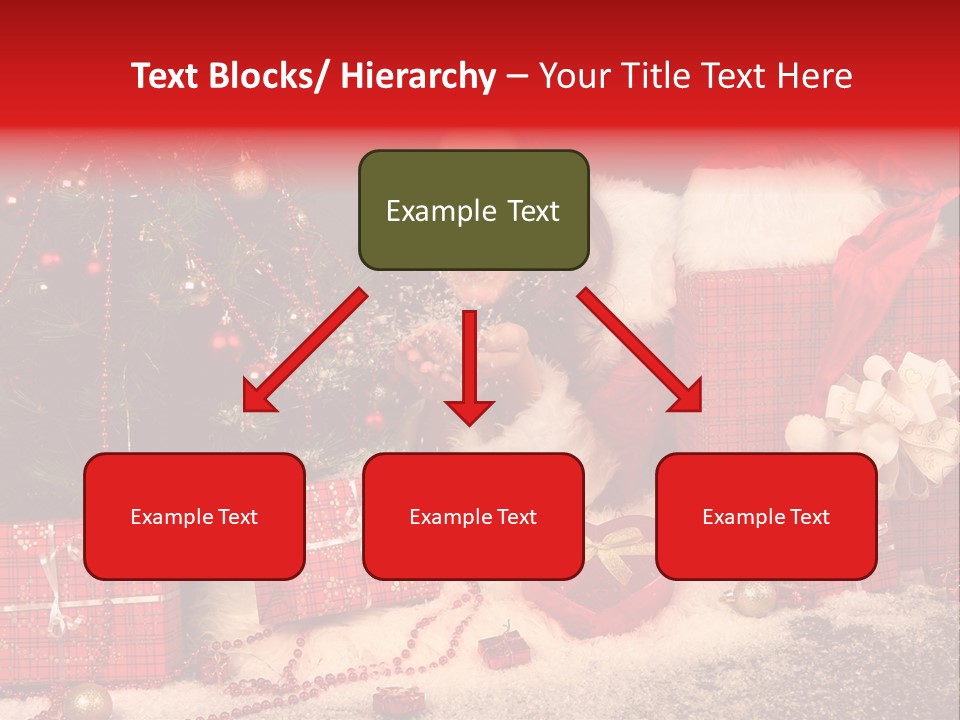 Text Blocks/ Hierarchy – Your Title Text Here

Example Text

Example Text

Example Text

Example Text